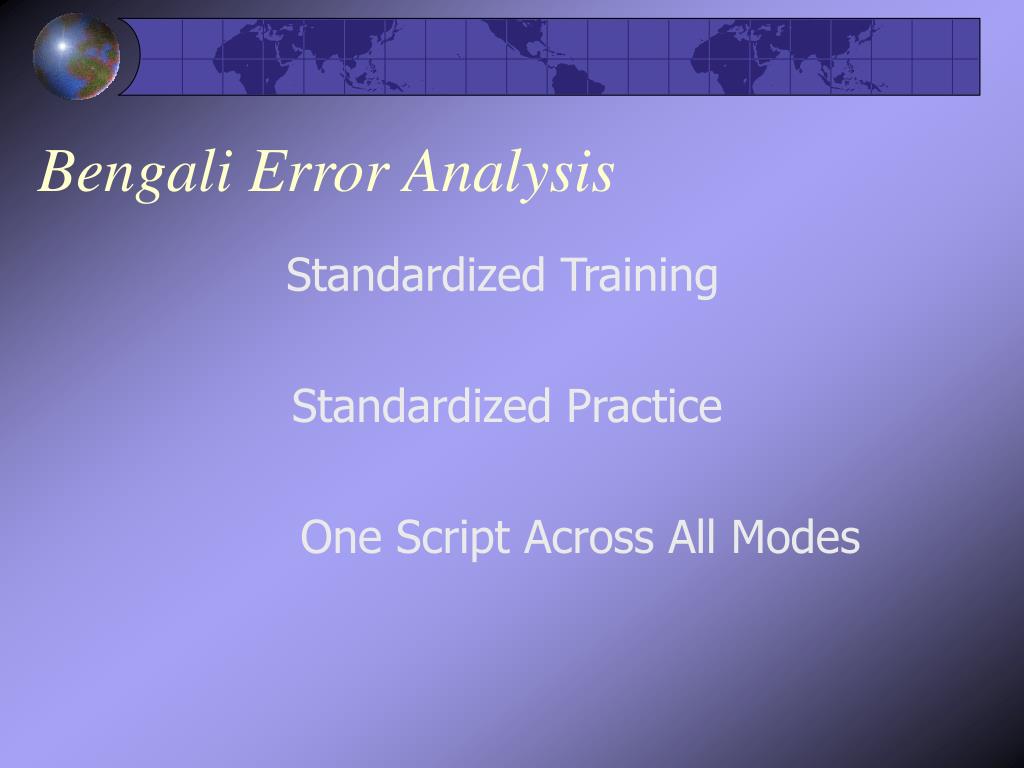 Bengali Error Analysis

Standardized Training

Standardized Practice

One Script Across All Modes